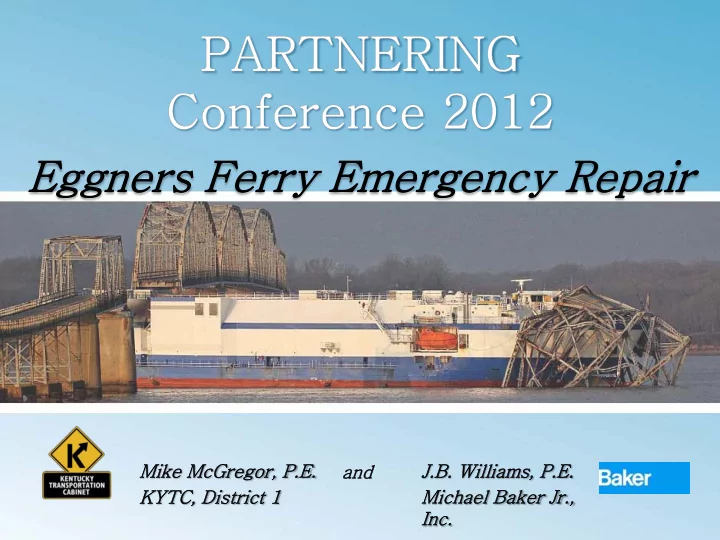 PARTNERING
Conference 2012

Eggners Ferry Emergency Repair

K
KENTUCKY TRANSPORTATION CABINET

Mike McGregor, P.E.
KYTC, District 1

and

J.B. Williams, P.E.
Michael Baker Jr., Inc.

Baker